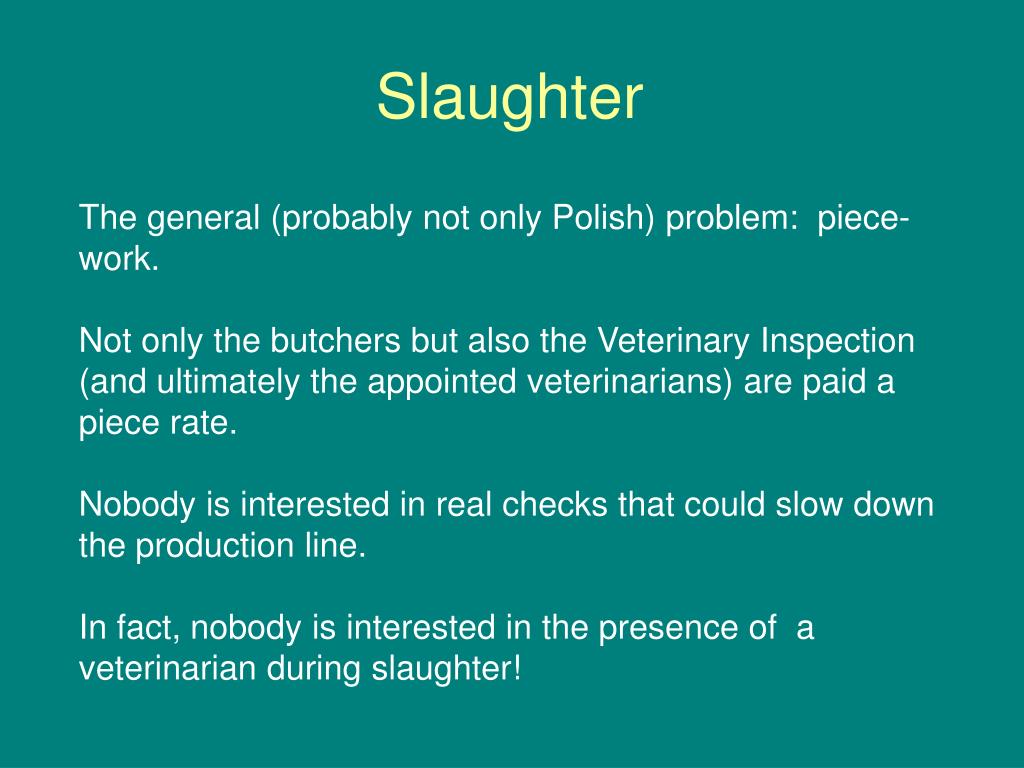 Slaughter

The general (probably not only Polish) problem: piece-work.

Not only the butchers but also the Veterinary Inspection (and ultimately the appointed veterinarians) are paid a piece rate.

Nobody is interested in real checks that could slow down the production line.

In fact, nobody is interested in the presence of a veterinarian during slaughter!